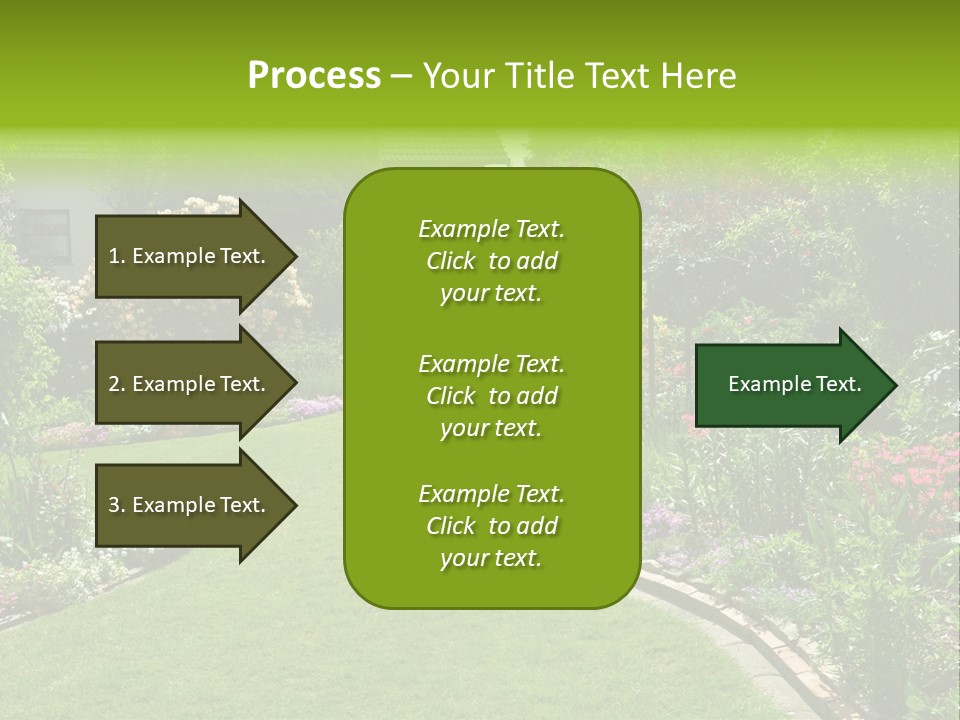 Process – Your Title Text Here

1. Example Text.

2. Example Text.

3. Example Text.

Example Text. Click to add your text.

Example Text. Click to add your text.

Example Text. Click to add your text.

Example Text.